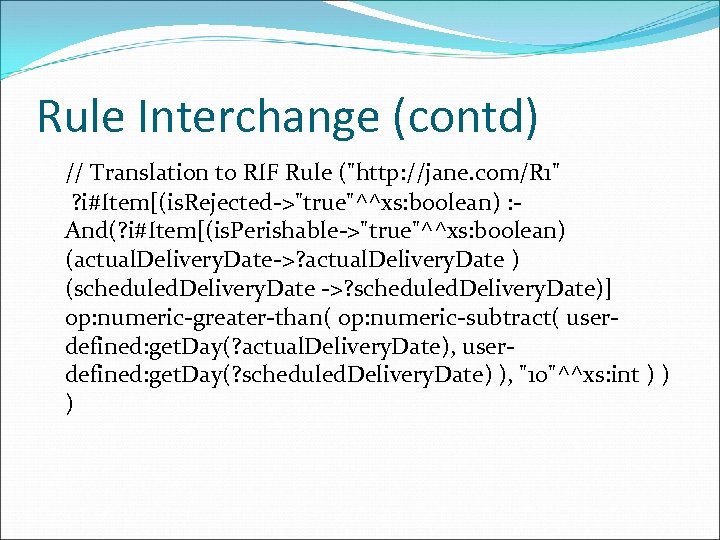 Rule Interchange (contd)

// Translation to RIF Rule ("http://jane.com/R1"
?i#Item[(isRejected->"true"^^xs:boolean) :-
And(?i#Item[(isPerishable->"true"^^xs:boolean)
(actualDeliveryDate->?actualDeliveryDate )
(scheduledDeliveryDate ->?scheduledDeliveryDate)]
op:numeric-greater-than( op:numeric-subtract( user-defined:getDay(?actualDeliveryDate), user-defined:getDay(?scheduledDeliveryDate) ), "10"^^xs:int ) )
)